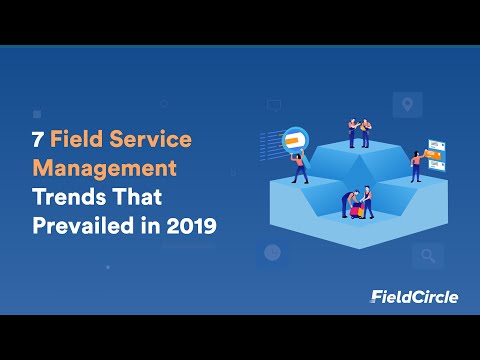 7 Field Service Management Trends That Prevailed in 2019

FieldCircle